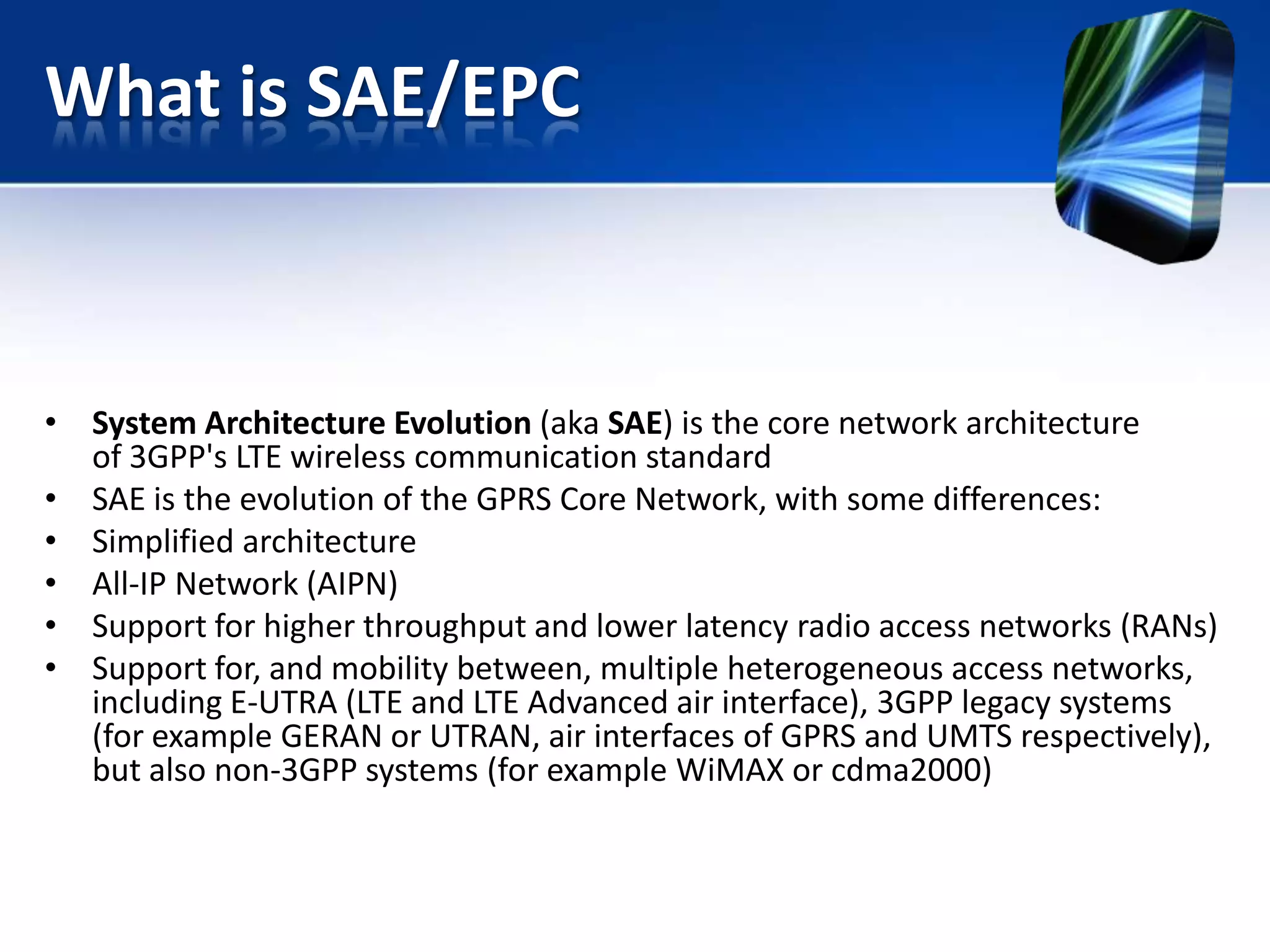 What is SAE/EPC

• System Architecture Evolution (aka SAE) is the core network architecture of 3GPP's LTE wireless communication standard
• SAE is the evolution of the GPRS Core Network, with some differences:
• Simplified architecture
• All-IP Network (AIPN)
• Support for higher throughput and lower latency radio access networks (RANs)
• Support for, and mobility between, multiple heterogeneous access networks, including E-UTRA (LTE and LTE Advanced air interface), 3GPP legacy systems (for example GERAN or UTRAN, air interfaces of GPRS and UMTS respectively), but also non-3GPP systems (for example WiMAX or cdma2000)